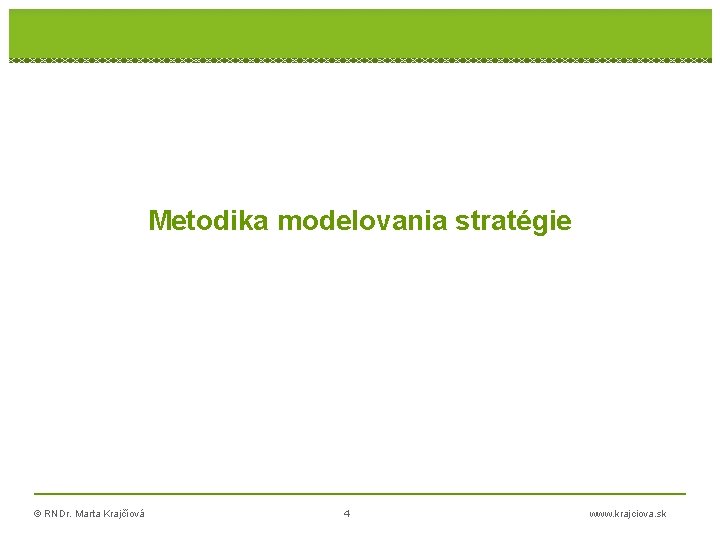 Metodika modelovania stratégie

© RNDr. Marta Krajčiová 4 www.krajciova.sk